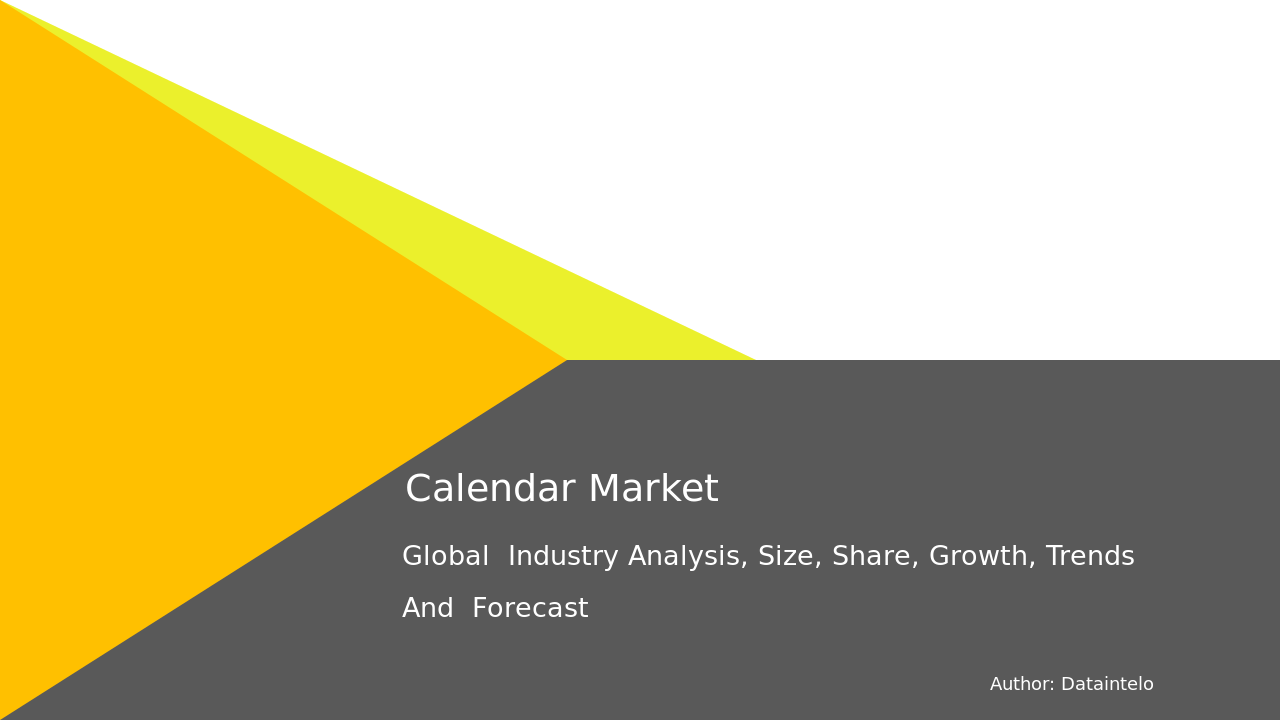 Calendar Market

Global Industry Analysis, Size, Share, Growth, Trends And Forecast

Author: Dataintelo